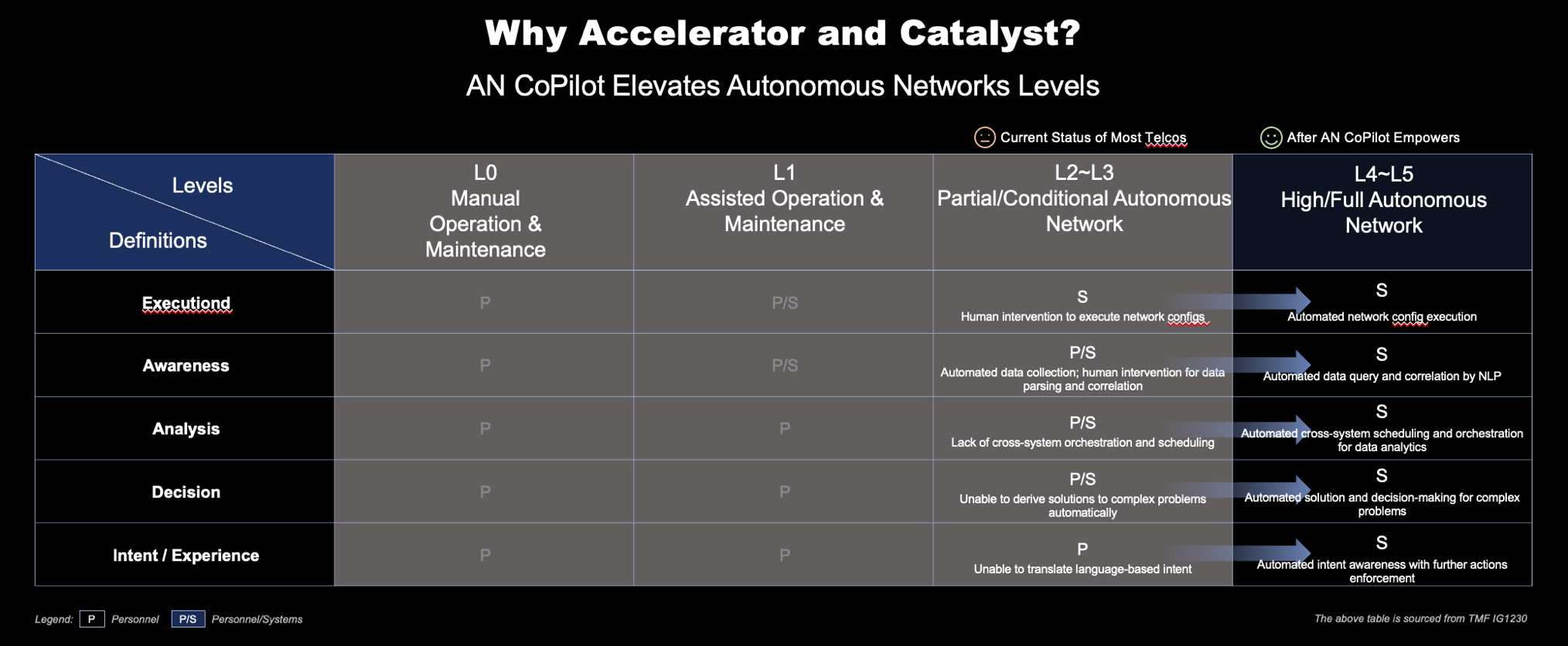 Why Accelerator and Catalyst?

AN CoPilot Elevates Autonomous Networks Levels

Current Status of Most Telcos

After AN CoPilot Empowers

| Levels / Definitions | L0 Manual Operation & Maintenance | L1 Assisted Operation & Maintenance | L2~L3 Partial/Conditional Autonomous Network | L4~L5 High/Full Autonomous Network |
|---|---|---|---|---|
| Executiond | P | P/S | S Human intervention to execute network configs | S Automated network config execution |
| Awareness | P | P/S | P/S Automated data collection; human intervention for data parsing and correlation | S Automated data query and correlation by NLP |
| Analysis | P | P | P/S Lack of cross-system orchestration and scheduling | S Automated cross-system scheduling and orchestration for data analytics |
| Decision | P | P | P/S Unable to derive solutions to complex problems automatically | S Automated solution and decision-making for complex problems |
| Intent / Experience | P | P | P Unable to translate language-based intent | S Automated intent awareness with further actions enforcement |

Legend: P Personnel P/S Personnel/Systems

The above table is sourced from TMF IG1230